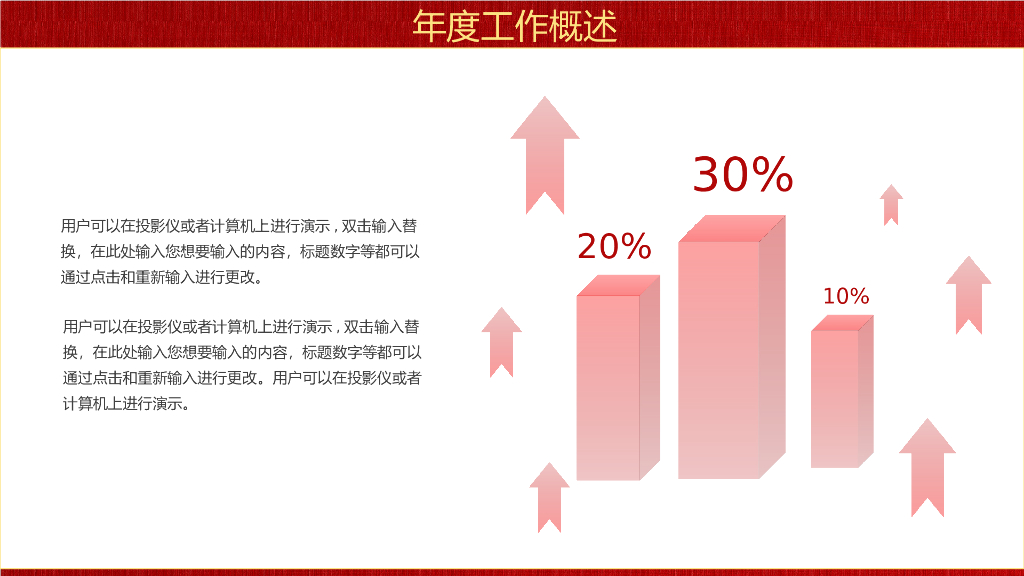 年度工作概述

用户可以在投影仪或者计算机上进行演示，双击输入替换，在此处输入您想要输入的内容，标题数字等都可以通过点击和重新输入进行更改。

用户可以在投影仪或者计算机上进行演示，双击输入替换，在此处输入您想要输入的内容，标题数字等都可以通过点击和重新输入进行更改。用户可以在投影仪或者计算机上进行演示。

20%

30%

10%